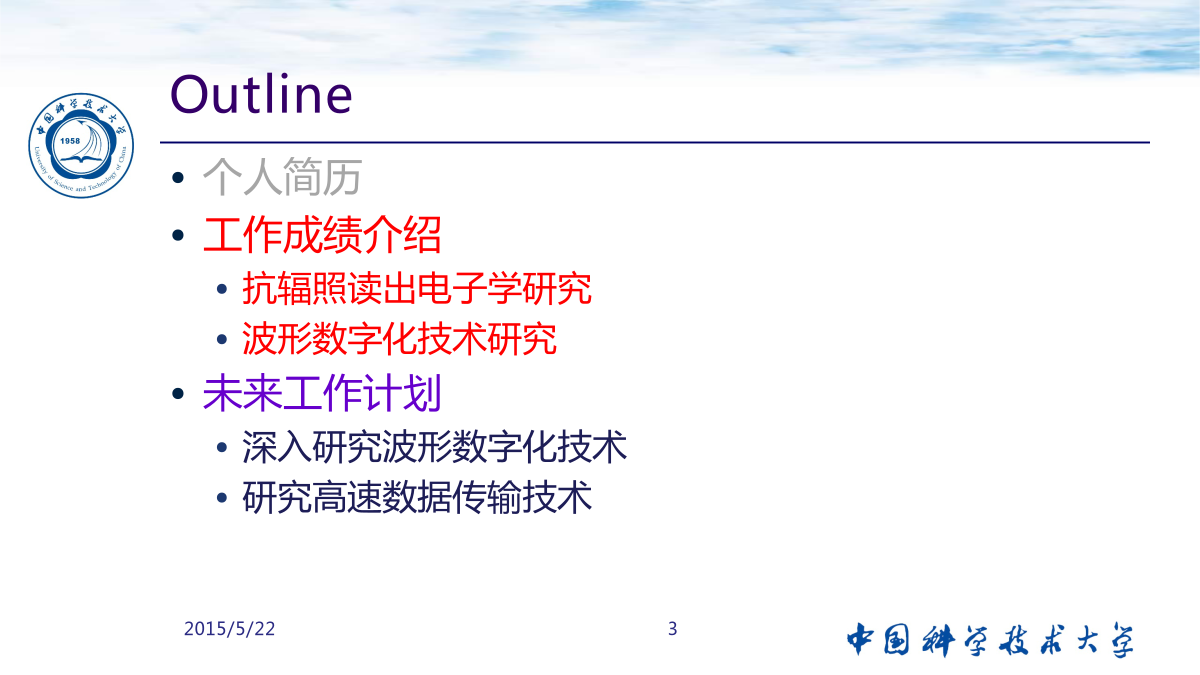 中国科学技术大学
1958
University of Science and Technology of China

Outline

• 个人简历
• 工作成绩介绍
  • 抗辐照读出电子学研究
  • 波形数字化技术研究
• 未来工作计划
  • 深入研究波形数字化技术
  • 研究高速数据传输技术

2015/5/22

3

中国科学技术大学